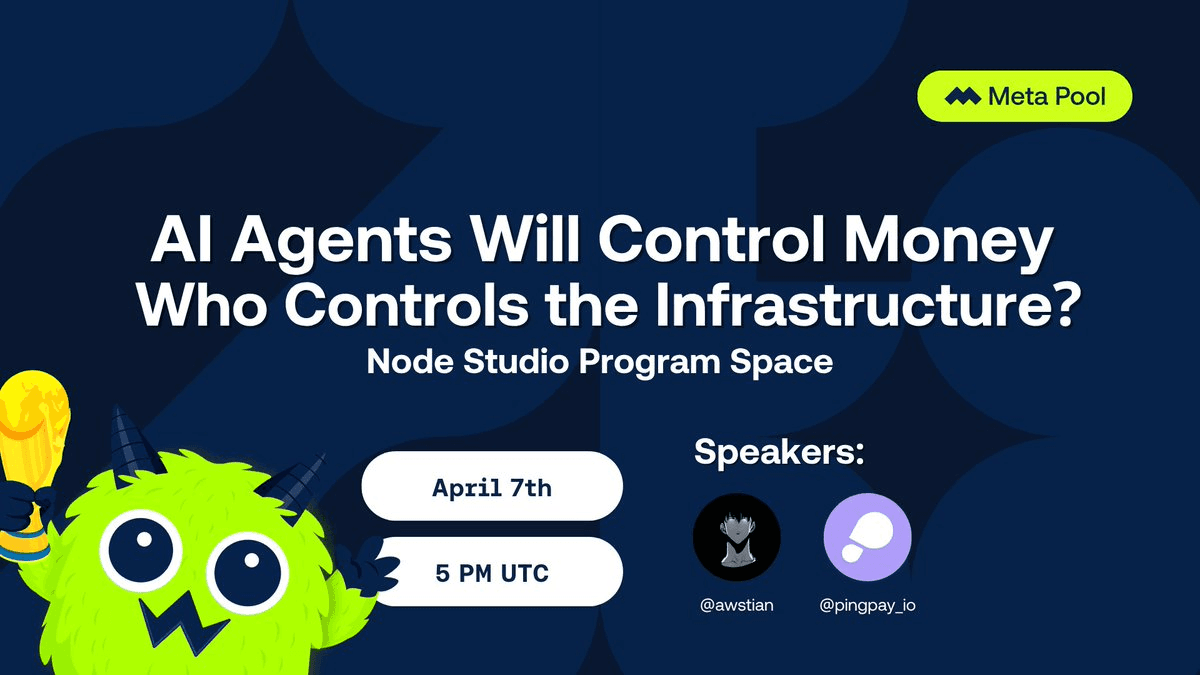 Meta Pool

AI Agents Will Control Money
Who Controls the Infrastructure?
Node Studio Program Space

April 7th

5 PM UTC

Speakers:

@awstian

@pingpay_io